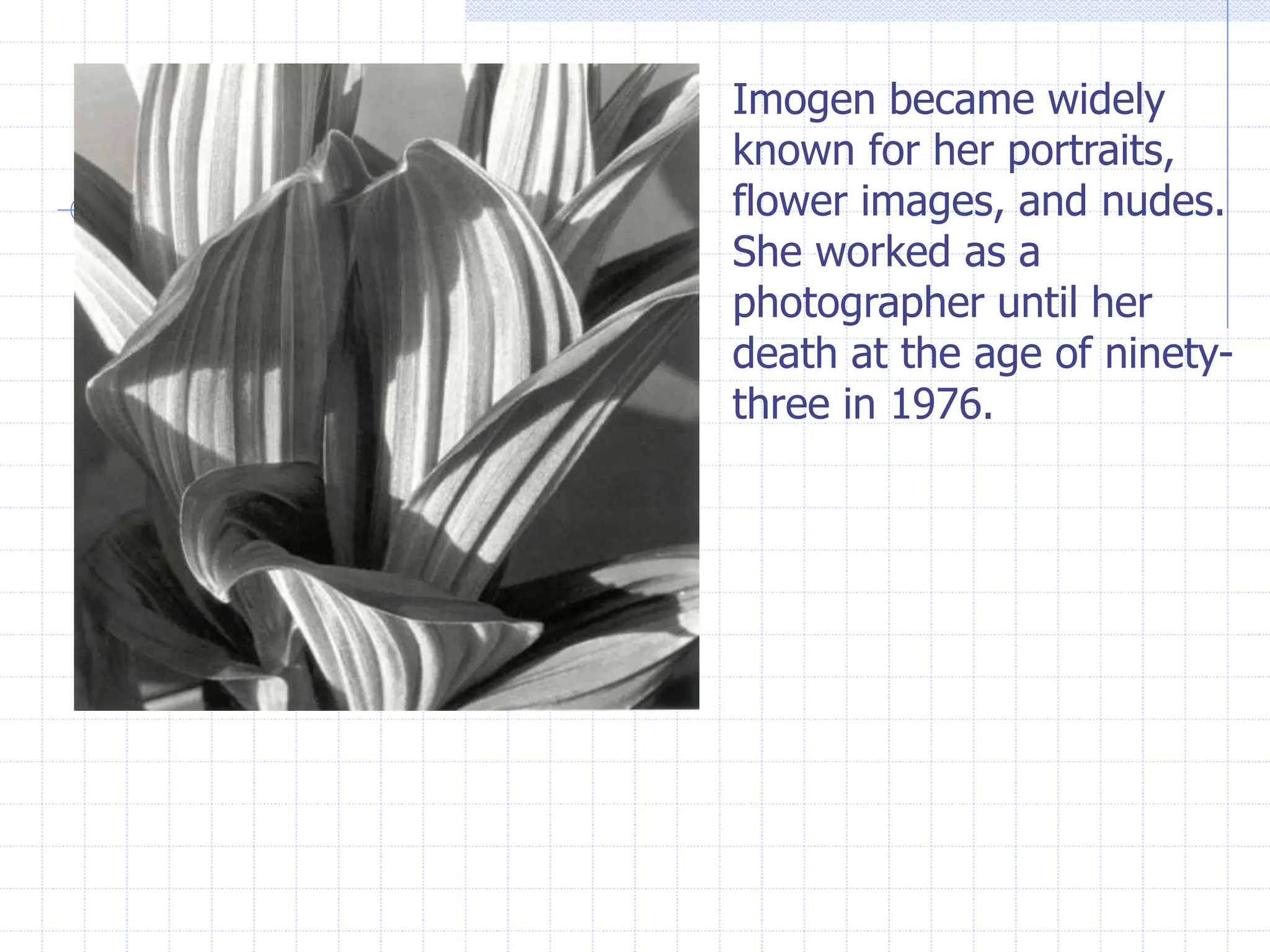 Imogen became widely known for her portraits, flower images, and nudes. She worked as a photographer until her death at the age of ninety-three in 1976.